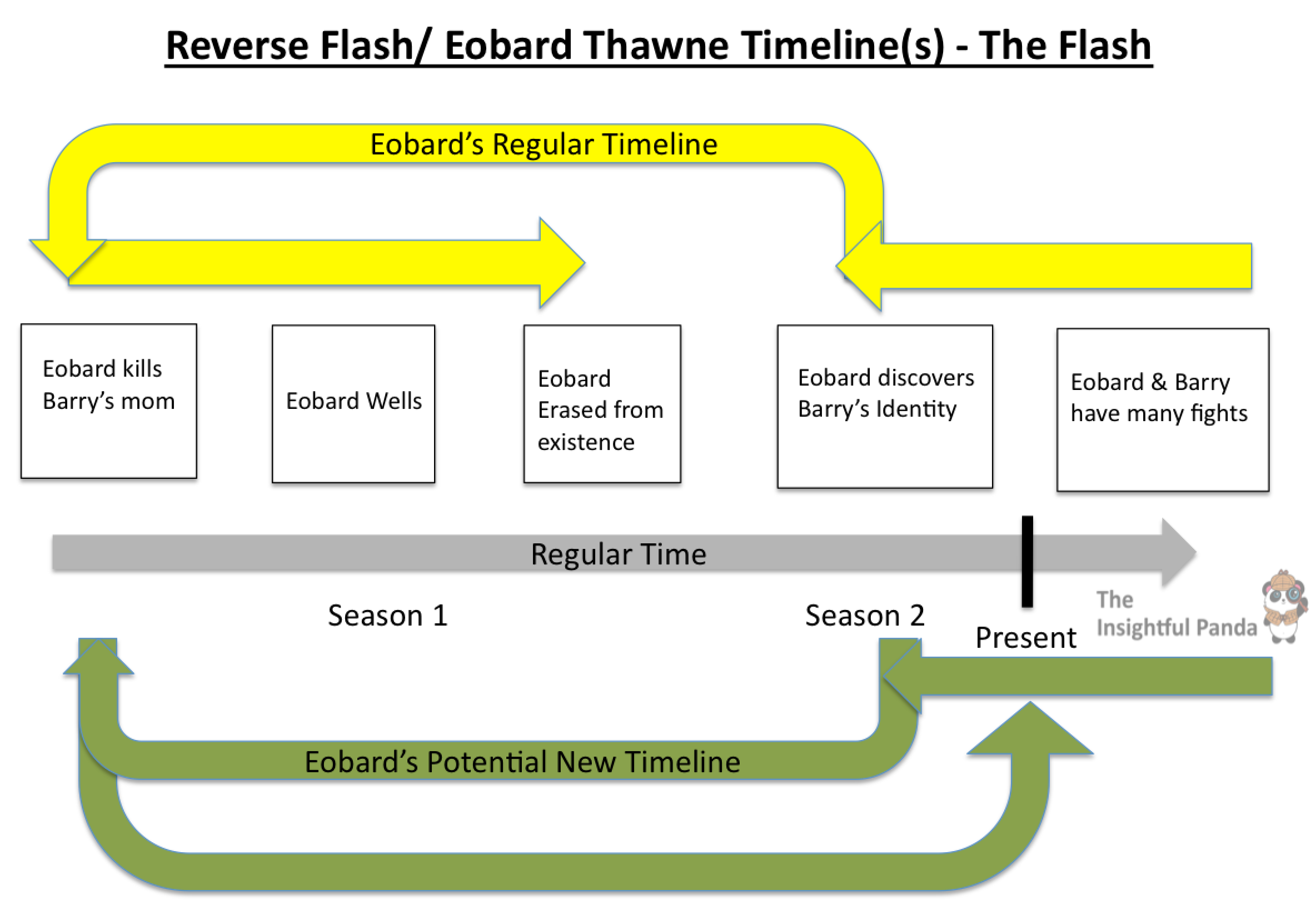 Reverse Flash/ Eobard Thawne Timeline(s) - The Flash

Eobard's Regular Timeline

Eobard kills Barry's mom

Eobard Wells

Eobard Erased from existence

Eobard discovers Barry's Identity

Eobard & Barry have many fights

Regular Time

Season 1

Season 2

Present

The Insightful Panda

Eobard's Potential New Timeline